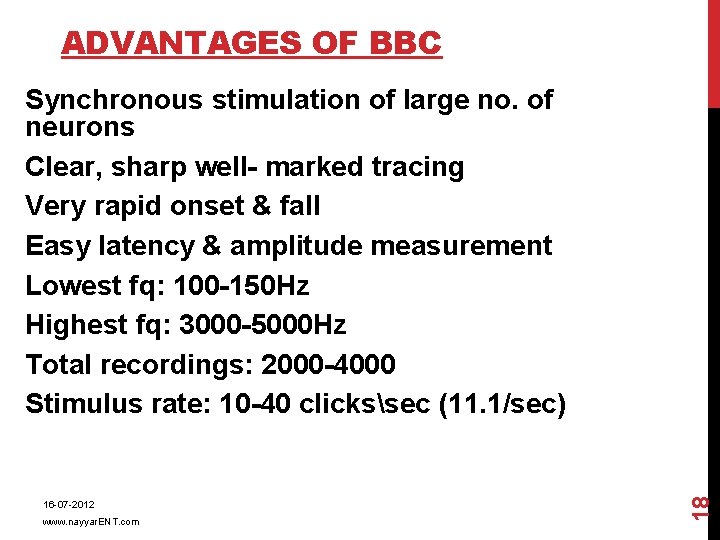 ADVANTAGES OF BBC

Synchronous stimulation of large no. of neurons

Clear, sharp well- marked tracing

Very rapid onset & fall

Easy latency & amplitude measurement

Lowest fq: 100-150Hz

Highest fq: 3000-5000Hz

Total recordings: 2000-4000

Stimulus rate: 10-40 clicks\sec (11.1/sec)

16-07-2012

www.nayyarENT.com

18